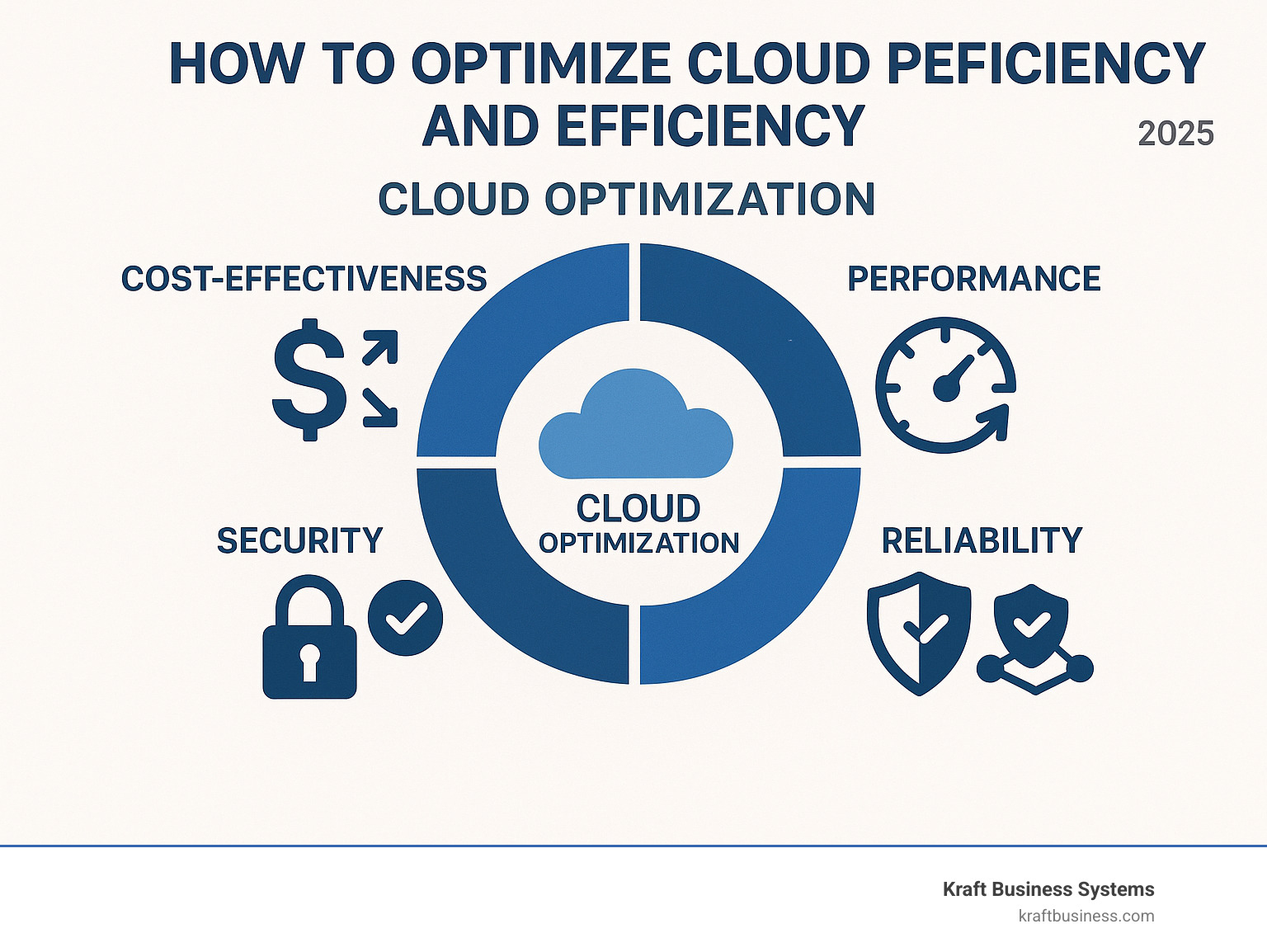 HOW TO OPTIMIZE CLOUD PEFICIENCY AND EFFICIENCY

2025

CLOUD OPTIMIZATION

COST-EFFECTIVENESS

PERFORMANCE

CLOUD OPTIMIZATION

SECURITY

RELIABILITY

Kraft Business Systems
kraftbusiness.com